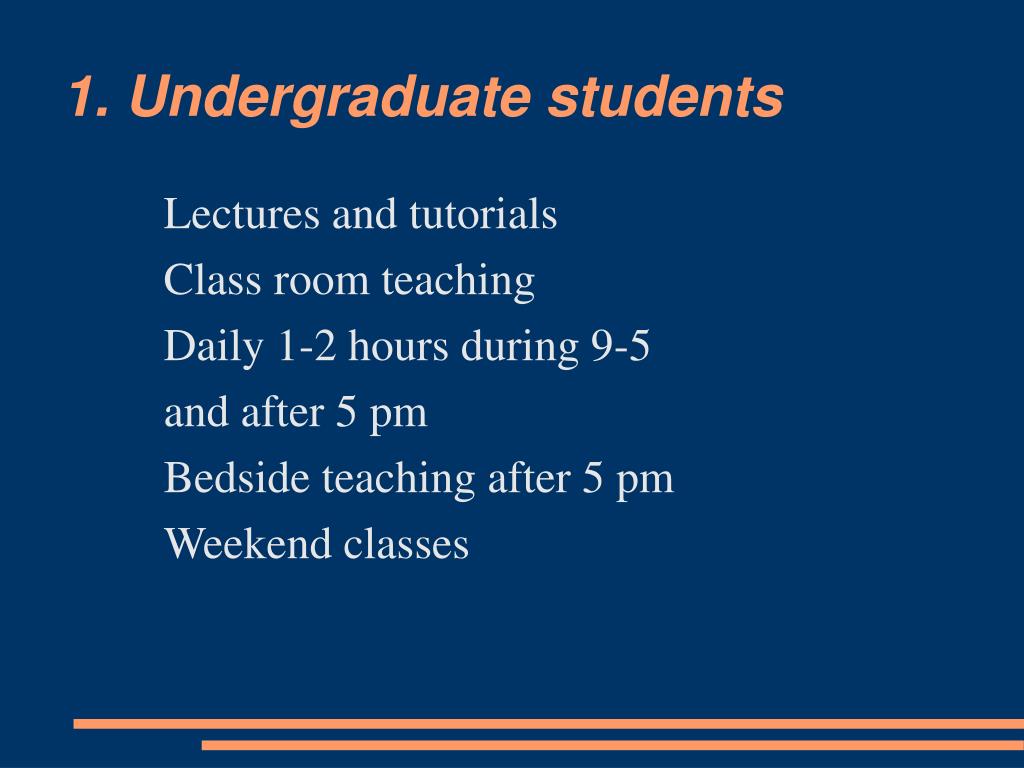 1. Undergraduate students

Lectures and tutorials

Class room teaching

Daily 1-2 hours during 9-5

and after 5 pm

Bedside teaching after 5 pm

Weekend classes